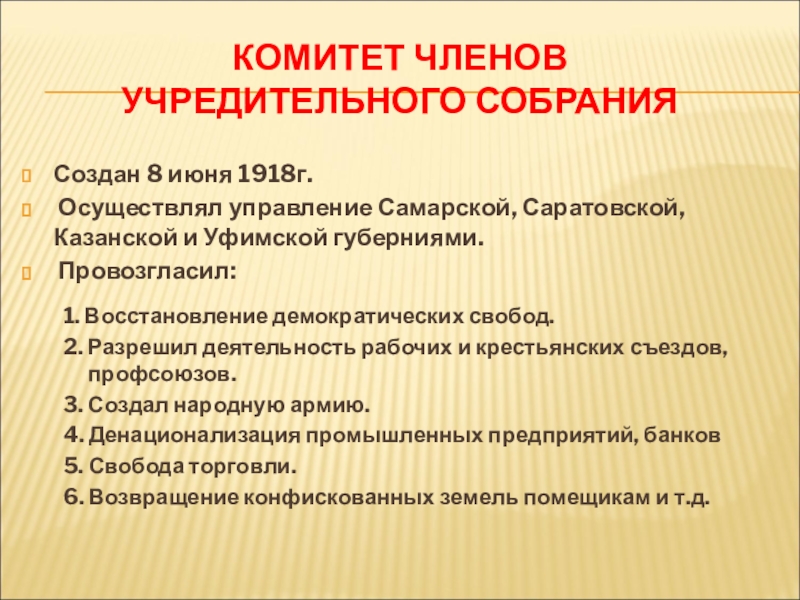 КОМИТЕТ ЧЛЕНОВ УЧРЕДИТЕЛЬНОГО СОБРАНИЯ

Создан 8 июня 1918г.

Осуществлял управление Самарской, Саратовской, Казанской и Уфимской губерниями.

Провозгласил:

1. Восстановление демократических свобод.
2. Разрешил деятельность рабочих и крестьянских съездов, профсоюзов.
3. Создал народную армию.
4. Денационализация промышленных предприятий, банков
5. Свобода торговли.
6. Возвращение конфискованных земель помещикам и т.д.